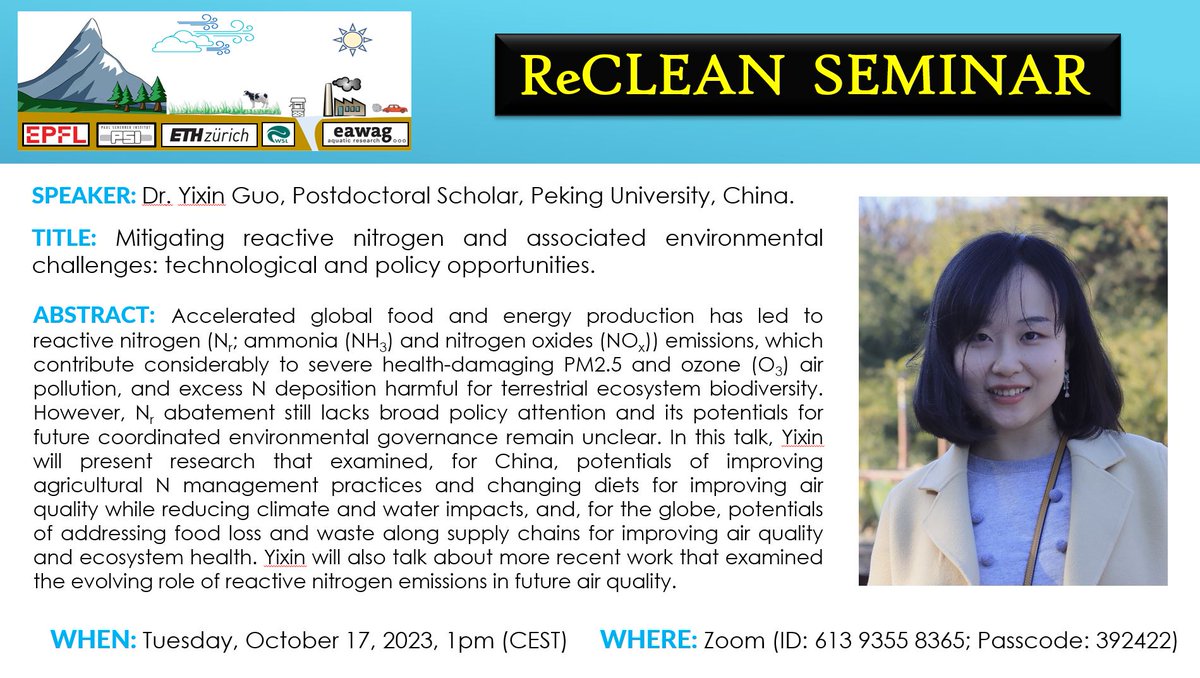 EPFL
PAUL SCHERRER INSTITUT PSI
ETH zürich
WSL
eawag aquatic research

ReCLEAN SEMINAR

SPEAKER: Dr. Yixin Guo, Postdoctoral Scholar, Peking University, China.

TITLE: Mitigating reactive nitrogen and associated environmental challenges: technological and policy opportunities.

ABSTRACT: Accelerated global food and energy production has led to reactive nitrogen ($N_r$; ammonia ($NH_3$) and nitrogen oxides ($NO_x$)) emissions, which contribute considerably to severe health-damaging PM2.5 and ozone ($O_3$) air pollution, and excess N deposition harmful for terrestrial ecosystem biodiversity. However, $N_r$ abatement still lacks broad policy attention and its potentials for future coordinated environmental governance remain unclear. In this talk, Yixin will present research that examined, for China, potentials of improving agricultural N management practices and changing diets for improving air quality while reducing climate and water impacts, and, for the globe, potentials of addressing food loss and waste along supply chains for improving air quality and ecosystem health. Yixin will also talk about more recent work that examined the evolving role of reactive nitrogen emissions in future air quality.

WHEN: Tuesday, October 17, 2023, 1pm (CEST)

WHERE: Zoom (ID: 613 9355 8365; Passcode: 392422)